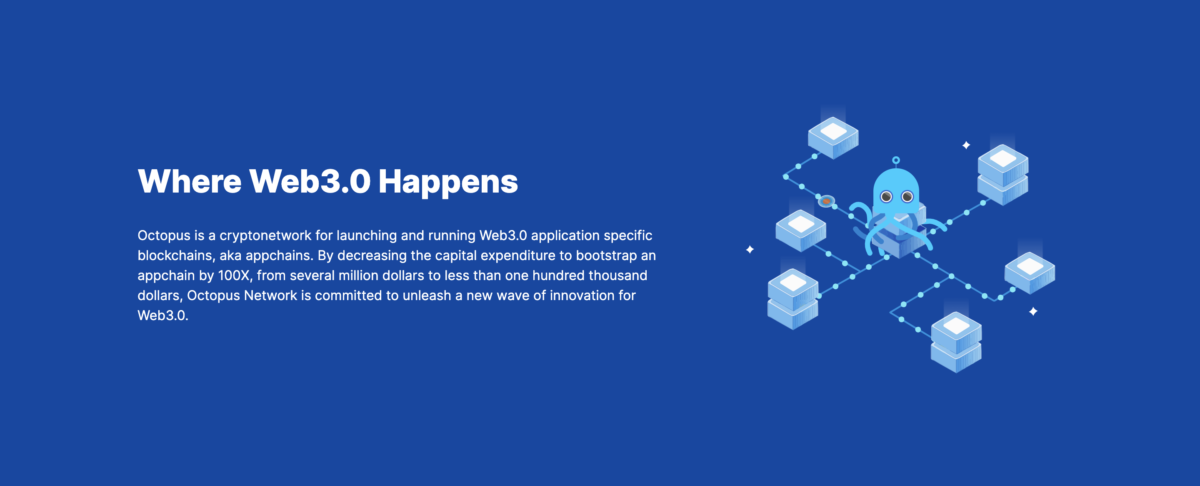 Where Web3.0 Happens

Octopus is a cryptonetwork for launching and running Web3.0 application specific blockchains, aka appchains. By decreasing the capital expenditure to bootstrap an appchain by 100X, from several million dollars to less than one hundred thousand dollars, Octopus Network is committed to unleash a new wave of innovation for Web3.0.